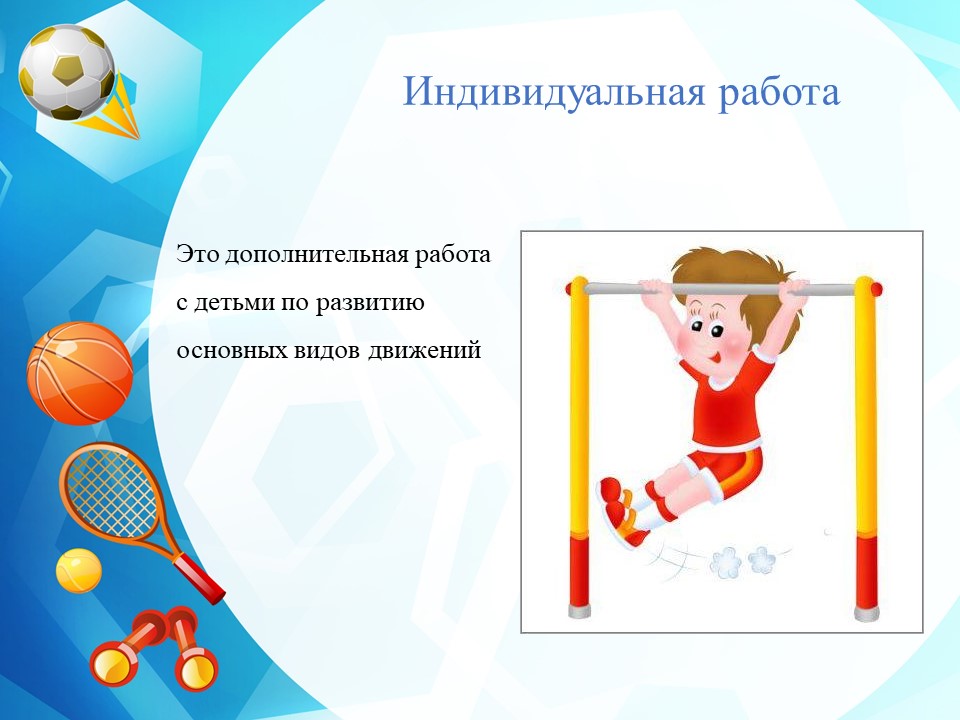 Индивидуальная работа

Это дополнительная работа с детьми по развитию основных видов движений